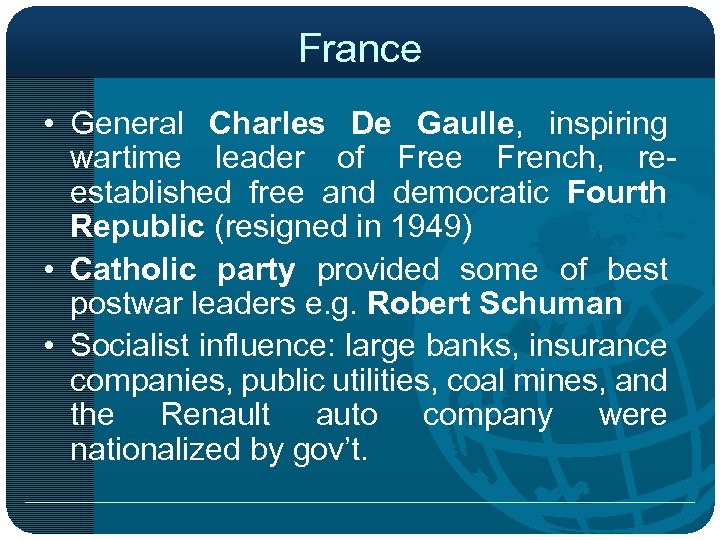 France

• General Charles De Gaulle, inspiring wartime leader of Free French, re-established free and democratic Fourth Republic (resigned in 1949)

• Catholic party provided some of best postwar leaders e.g. Robert Schuman

• Socialist influence: large banks, insurance companies, public utilities, coal mines, and the Renault auto company were nationalized by gov't.